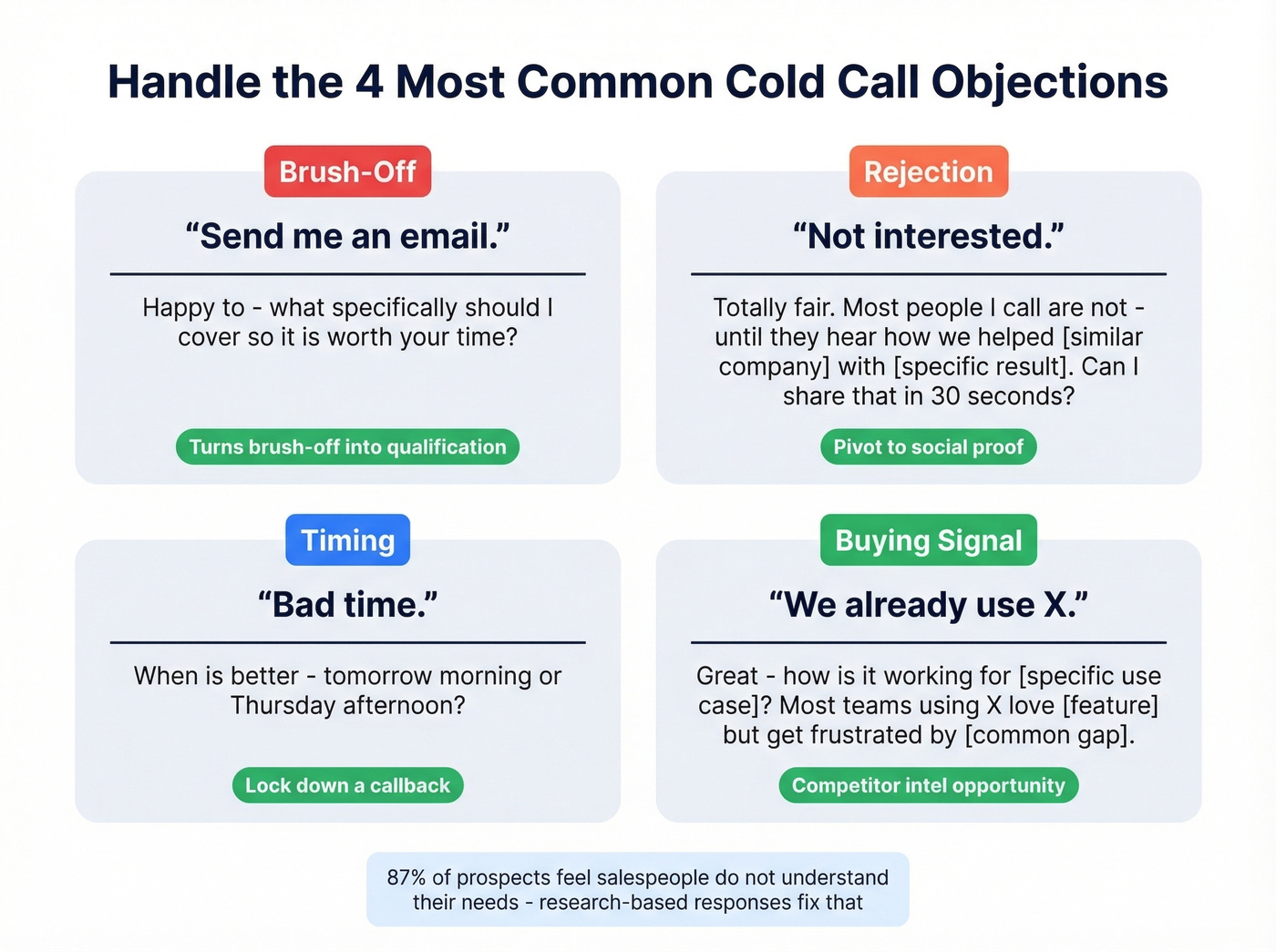 Handle the 4 Most Common Cold Call Objections

Brush-Off

“Send me an email.”

Happy to - what specifically should I cover so it is worth your time?

Turns brush-off into qualification

Rejection

“Not interested.”

Totally fair. Most people I call are not - until they hear how we helped [similar company] with [specific result]. Can I share that in 30 seconds?

Pivot to social proof

Timing

“Bad time.”

When is better - tomorrow morning or Thursday afternoon?

Lock down a callback

Buying Signal

“We already use X.”

Great - how is it working for [specific use case]? Most teams using X love [feature] but get frustrated by [common gap].

Competitor intel opportunity

87% of prospects feel salespeople do not understand their needs - research-based responses fix that